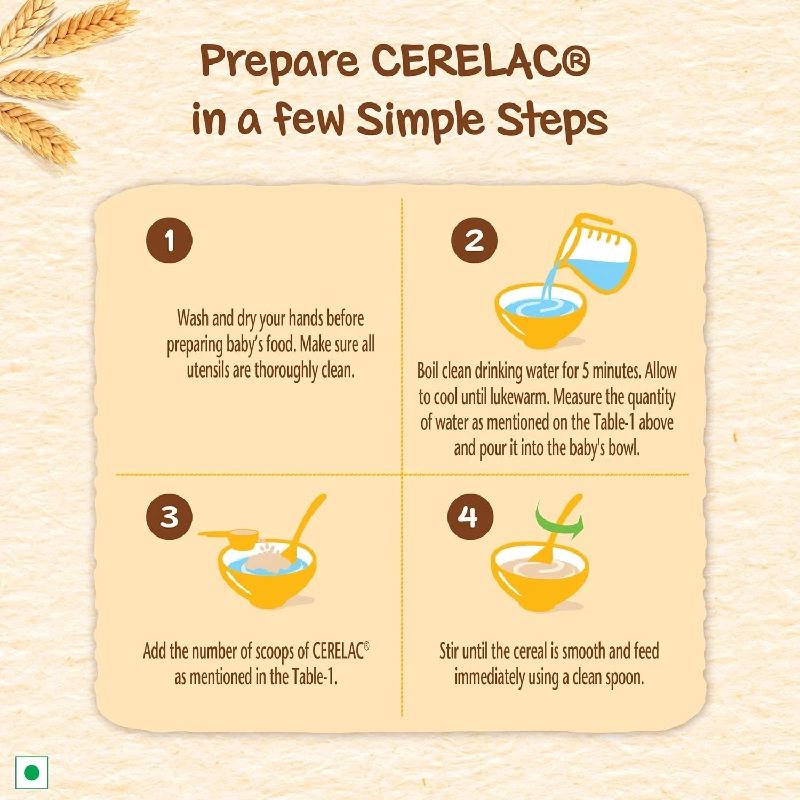 Prepare CERELAC®
in a few Simple Steps

1

Wash and dry your hands before preparing baby's food. Make sure all utensils are thoroughly clean.

2

Boil clean drinking water for 5 minutes. Allow to cool until lukewarm. Measure the quantity of water as mentioned on the Table-1 above and pour it into the baby's bowl.

3

Add the number of scoops of CERELAC® as mentioned in the Table-1.

4

Stir until the cereal is smooth and feed immediately using a clean spoon.